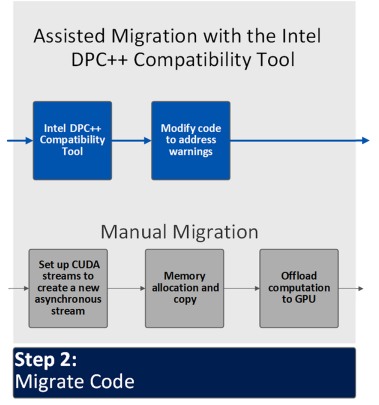 Assisted Migration with the Intel DPC++ Compatibility Tool

Intel DPC++ Compatibility Tool

Modify code to address warnings

Manual Migration

Set up CUDA streams to create a new asynchronous stream

Memory allocation and copy

Offload computation to GPU

Step 2:
Migrate Code